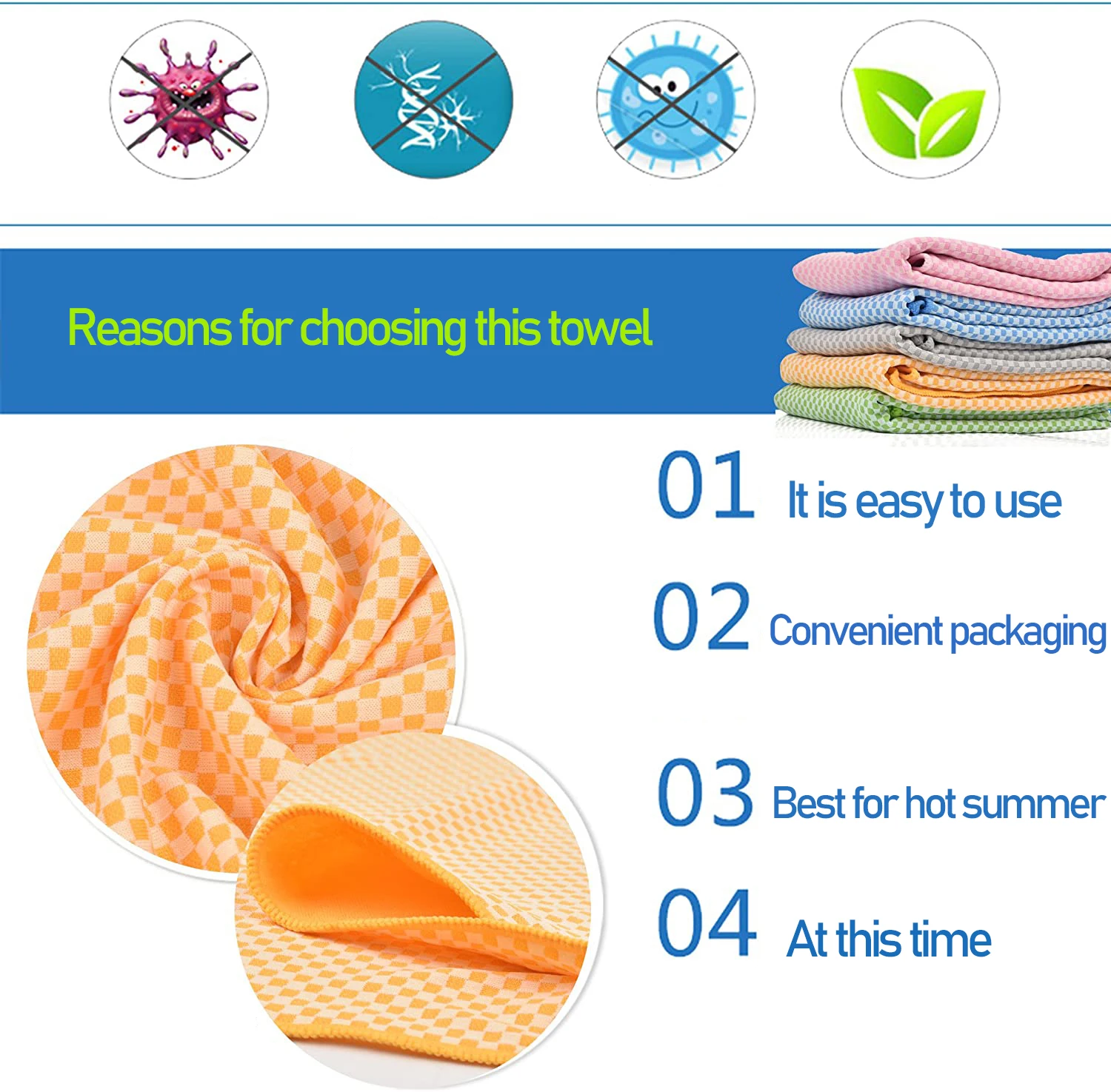 Reasons for choosing this towel

01 It is easy to use

02 Convenient packaging

03 Best for hot summer

04 At this time